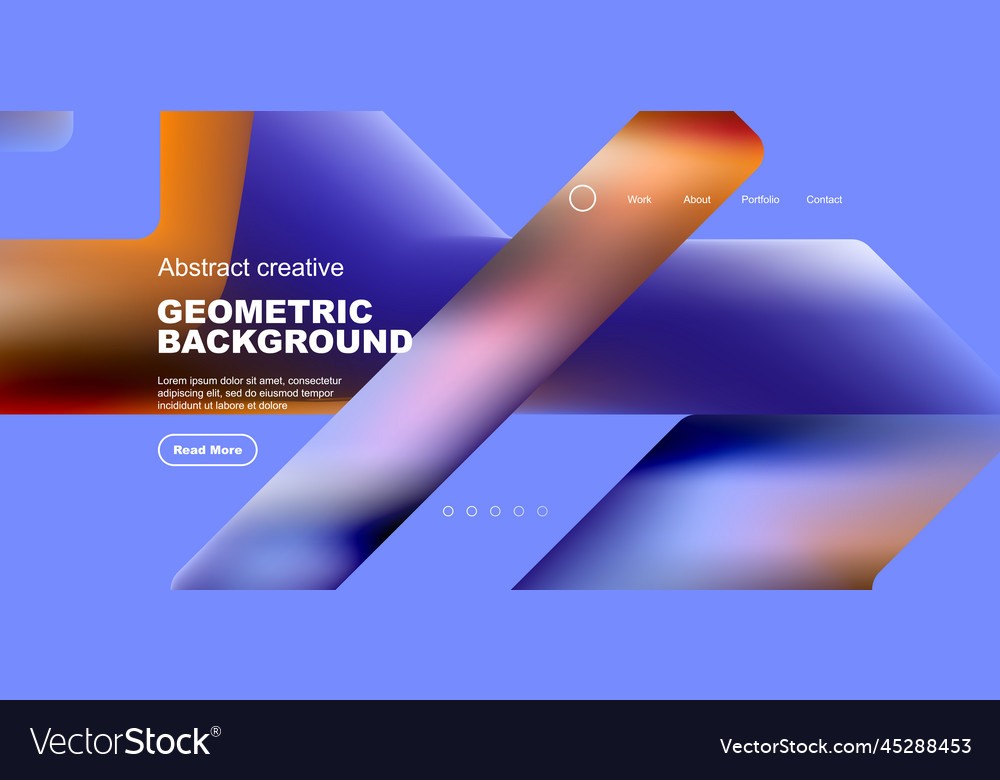 Work About Portfolio Contact

Abstract creative

GEOMETRIC BACKGROUND

Lorem ipsum dolor sit amet, consectetur adipiscing elit, sed do eiusmod tempor incididunt ut labore et dolore

Read More

VectorStock®

VectorStock.com/45288453